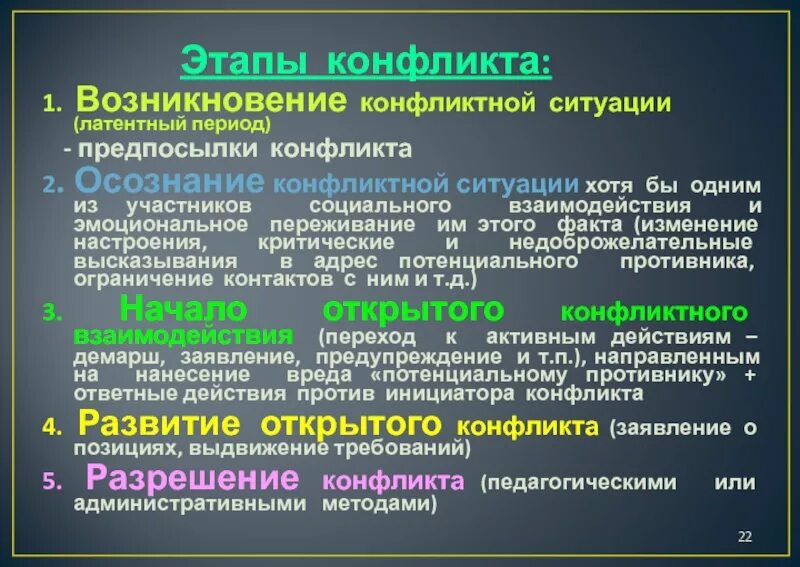 Этапы конфликта:

1. Возникновение конфликтной ситуации (латентный период)
- предпосылки конфликта

2. Осознание конфликтной ситуации хотя бы одним из участников социального взаимодействия и эмоциональное переживание им этого факта (изменение настроения, критические и недоброжелательные высказывания в адрес потенциального противника, ограничение контактов с ним и т.д.)

3. Начало открытого конфликтного взаимодействия (переход к активным действиям – демарш, заявление, предупреждение и т.п.), направленным на нанесение вреда «потенциальному противнику» + ответные действия против инициатора конфликта

4. Развитие открытого конфликта (заявление о позициях, выдвижение требований)

5. Разрешение конфликта (педагогическими или административными методами)

22